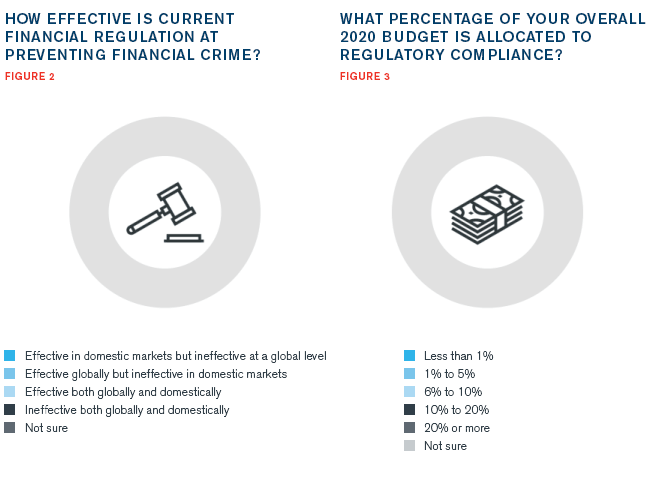 HOW EFFECTIVE IS CURRENT FINANCIAL REGULATION AT PREVENTING FINANCIAL CRIME?

FIGURE 2

Effective in domestic markets but ineffective at a global level
Effective globally but ineffective in domestic markets
Effective both globally and domestically
Ineffective both globally and domestically
Not sure

WHAT PERCENTAGE OF YOUR OVERALL 2020 BUDGET IS ALLOCATED TO REGULATORY COMPLIANCE?

FIGURE 3

Less than 1%
1% to 5%
6% to 10%
10% to 20%
20% or more
Not sure